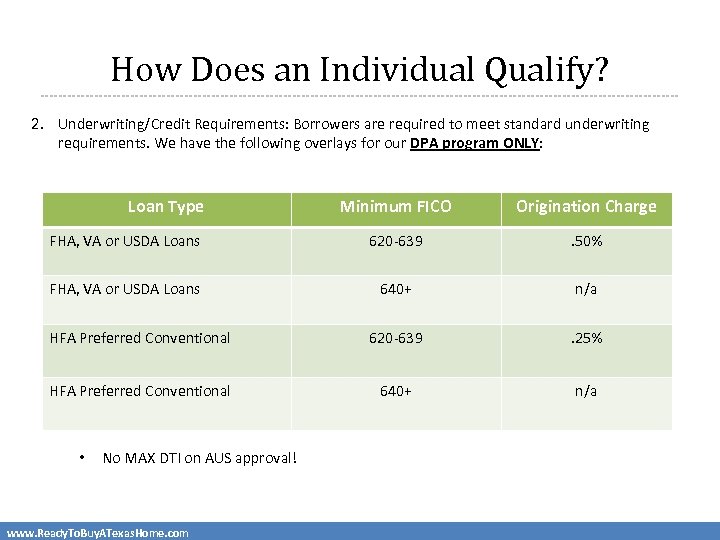 How Does an Individual Qualify?

2. Underwriting/Credit Requirements: Borrowers are required to meet standard underwriting requirements. We have the following overlays for our DPA program ONLY:

| Loan Type | Minimum FICO | Origination Charge |
|---|---|---|
| FHA, VA or USDA Loans | 620-639 | .50% |
| FHA, VA or USDA Loans | 640+ | n/a |
| HFA Preferred Conventional | 620-639 | .25% |
| HFA Preferred Conventional | 640+ | n/a |

• No MAX DTI on AUS approval!

www.ReadyToBuyATexasHome.com